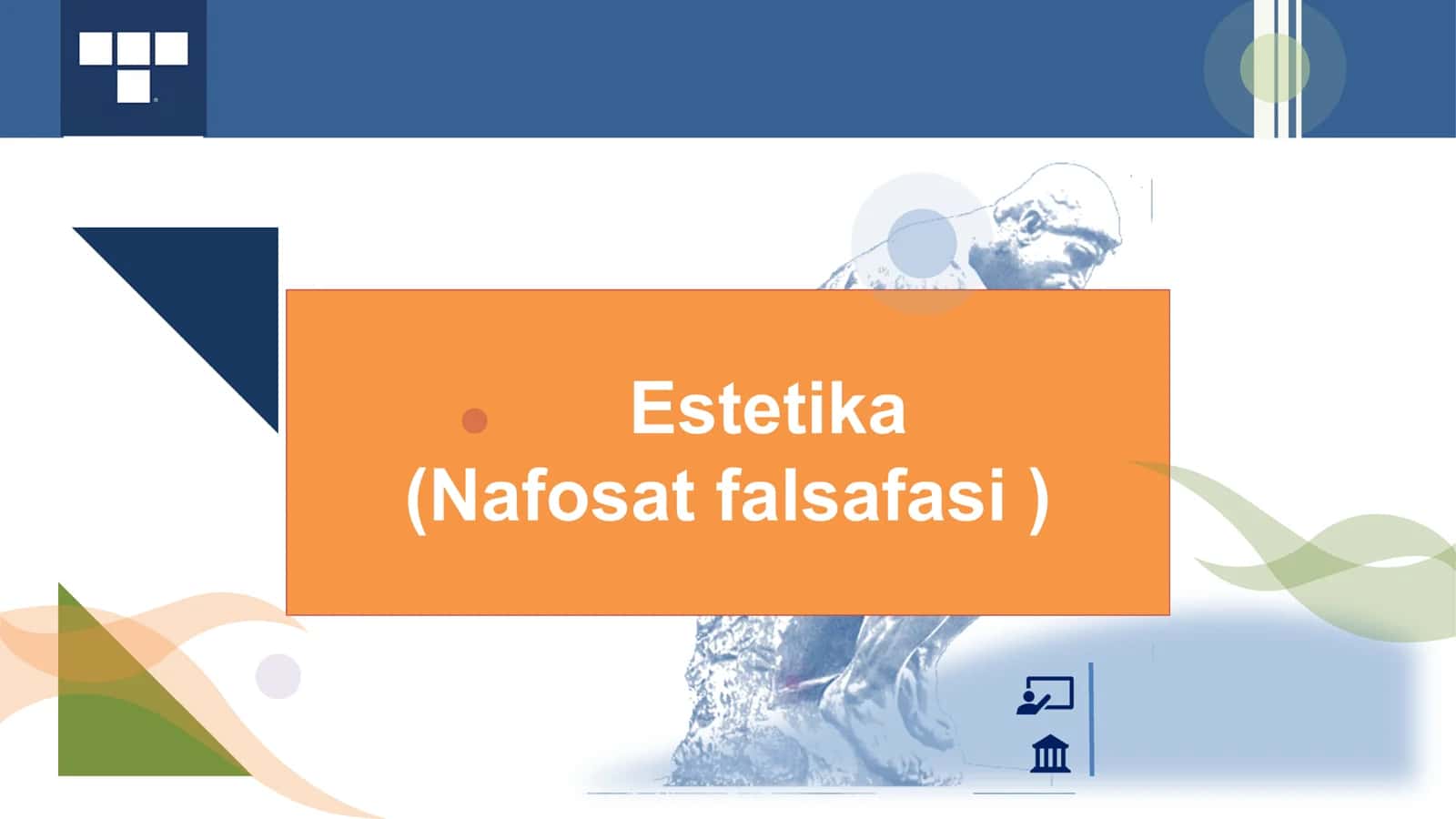 Estetika
(Nafosat falsafasi )